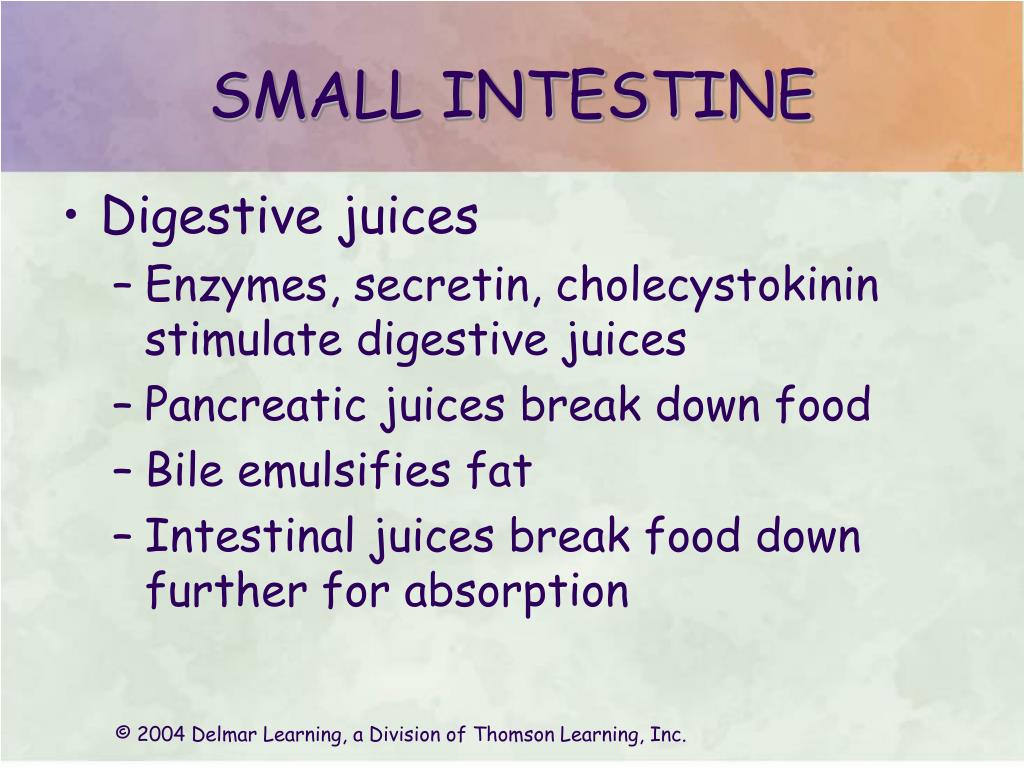 SMALL INTESTINE

• Digestive juices
  – Enzymes, secretin, cholecystokinin stimulate digestive juices
  – Pancreatic juices break down food
  – Bile emulsifies fat
  – Intestinal juices break food down further for absorption

© 2004 Delmar Learning, a Division of Thomson Learning, Inc.